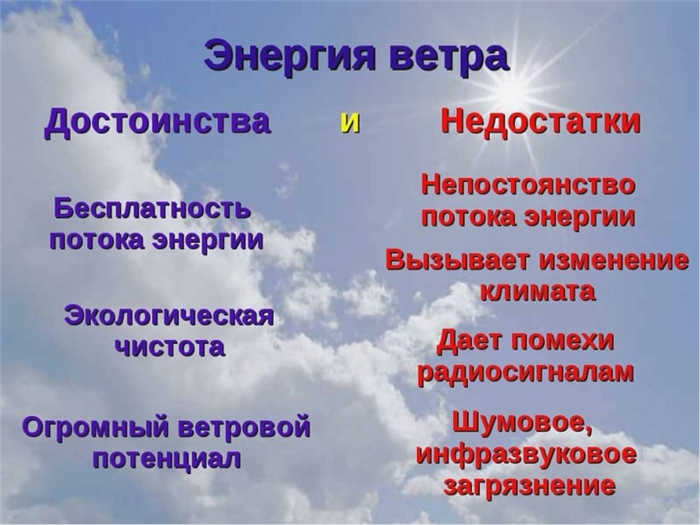 Энергия ветра

Достоинства и Недостатки

Бесплатность потока энергии

Экологическая чистота

Огромный ветровой потенциал

Непостоянство потока энергии

Вызывает изменение климата

Дает помехи радиосигналам

Шумовое, инфразвуковое загрязнение